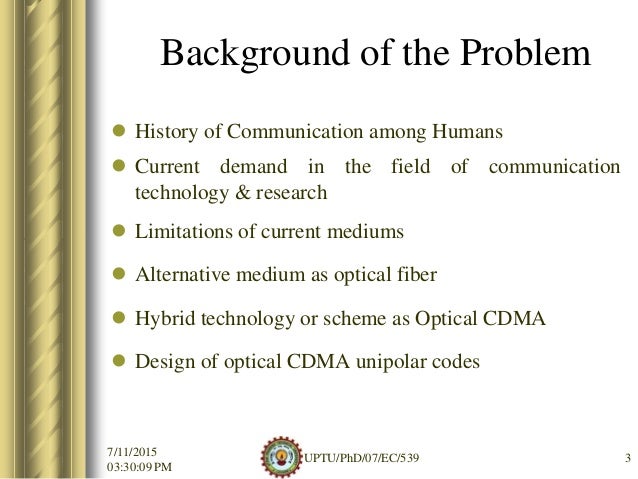 Background of the Problem

- History of Communication among Humans
- Current demand in the field of communication technology & research
- Limitations of current mediums
- Alternative medium as optical fiber
- Hybrid technology or scheme as Optical CDMA
- Design of optical CDMA unipolar codes

7/11/2015
03:30:09 PM

UPTU/PhD/07/EC/539

3